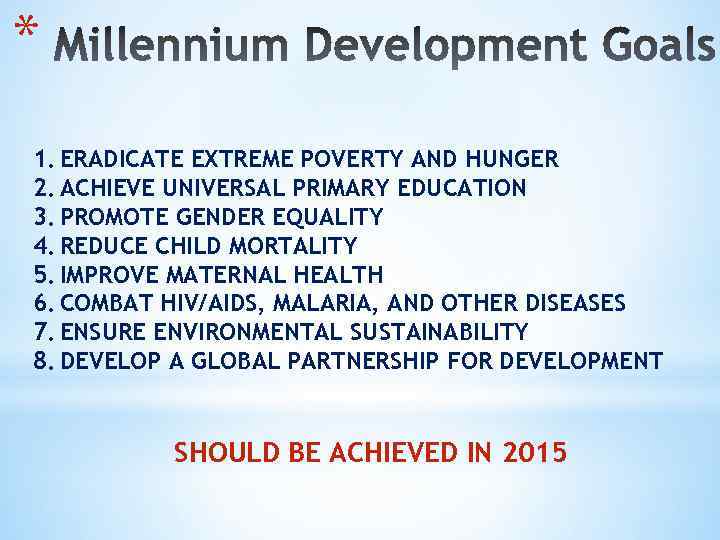 * Millennium Development Goals

1. ERADICATE EXTREME POVERTY AND HUNGER
2. ACHIEVE UNIVERSAL PRIMARY EDUCATION
3. PROMOTE GENDER EQUALITY
4. REDUCE CHILD MORTALITY
5. IMPROVE MATERNAL HEALTH
6. COMBAT HIV/AIDS, MALARIA, AND OTHER DISEASES
7. ENSURE ENVIRONMENTAL SUSTAINABILITY
8. DEVELOP A GLOBAL PARTNERSHIP FOR DEVELOPMENT

SHOULD BE ACHIEVED IN 2015